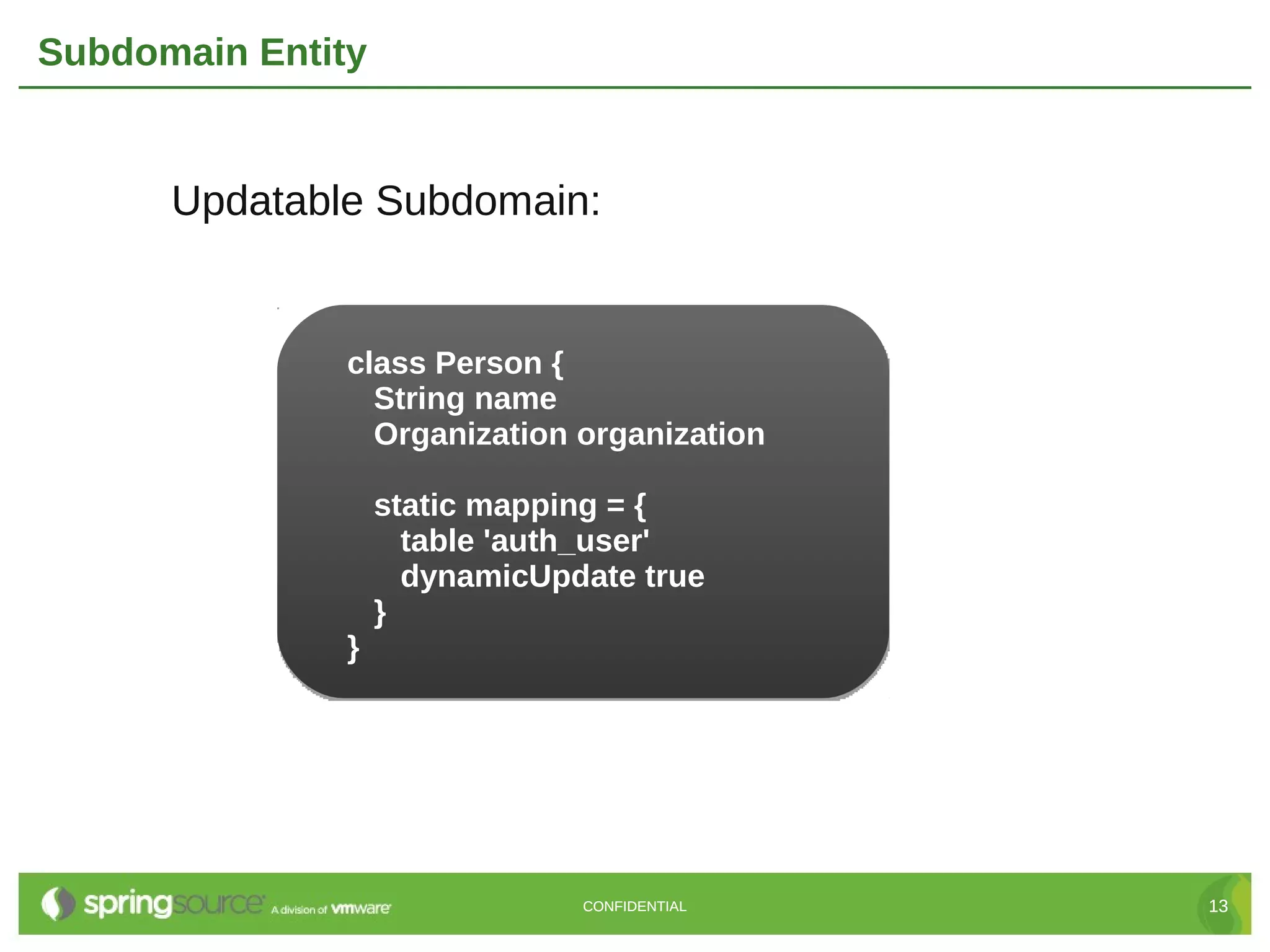 Subdomain Entity

Updatable Subdomain:

class Person {
String name
Organization organization

static mapping = {
table 'auth_user'
dynamicUpdate true
}
}

springsource A division of vmware

CONFIDENTIAL

13